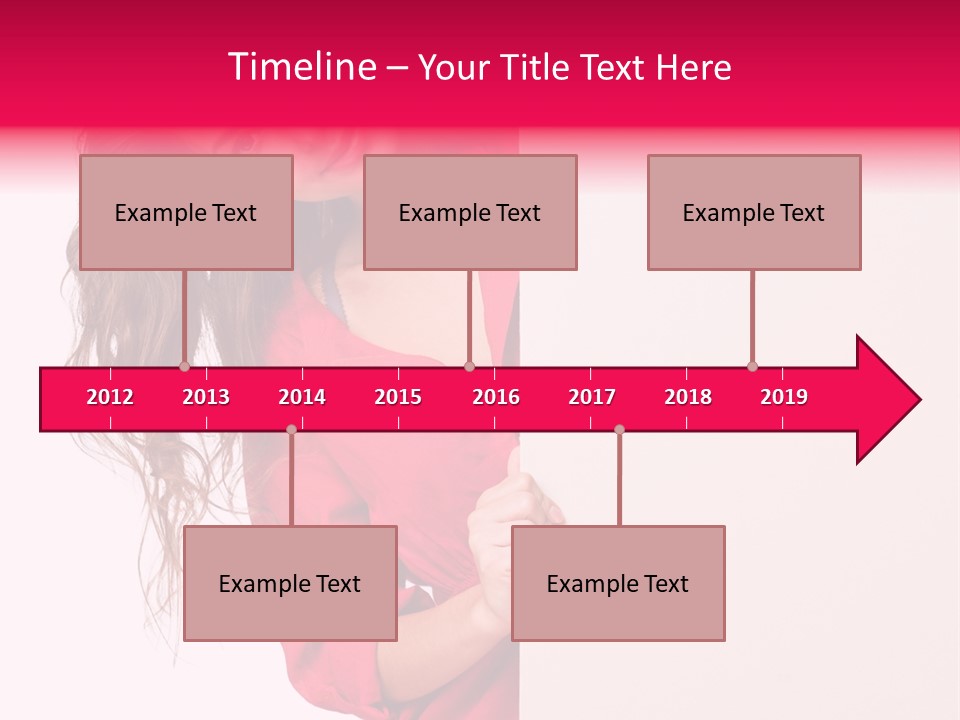 Timeline – Your Title Text Here

Example Text

Example Text

Example Text

2012 2013 2014 2015 2016 2017 2018 2019

Example Text

Example Text